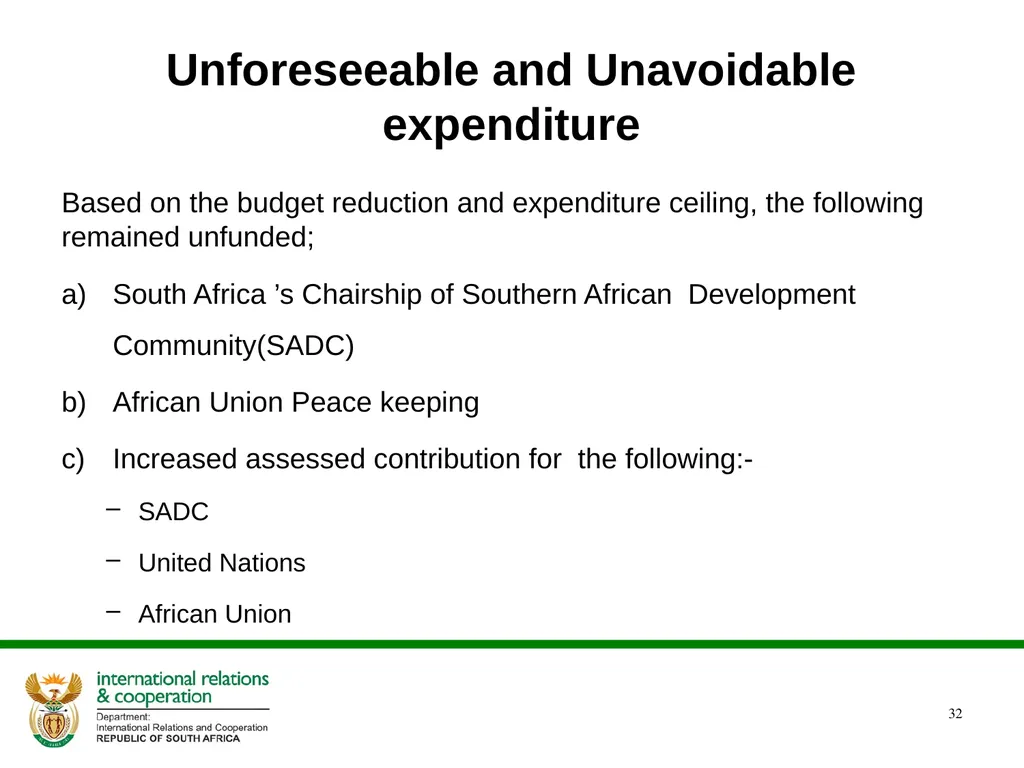 Unforeseeable and Unavoidable expenditure

Based on the budget reduction and expenditure ceiling, the following remained unfunded;

a) South Africa ’s Chairship of Southern African Development Community(SADC)

b) African Union Peace keeping

c) Increased assessed contribution for the following:-

– SADC

– United Nations

– African Union

international relations & cooperation

Department: International Relations and Cooperation REPUBLIC OF SOUTH AFRICA

32